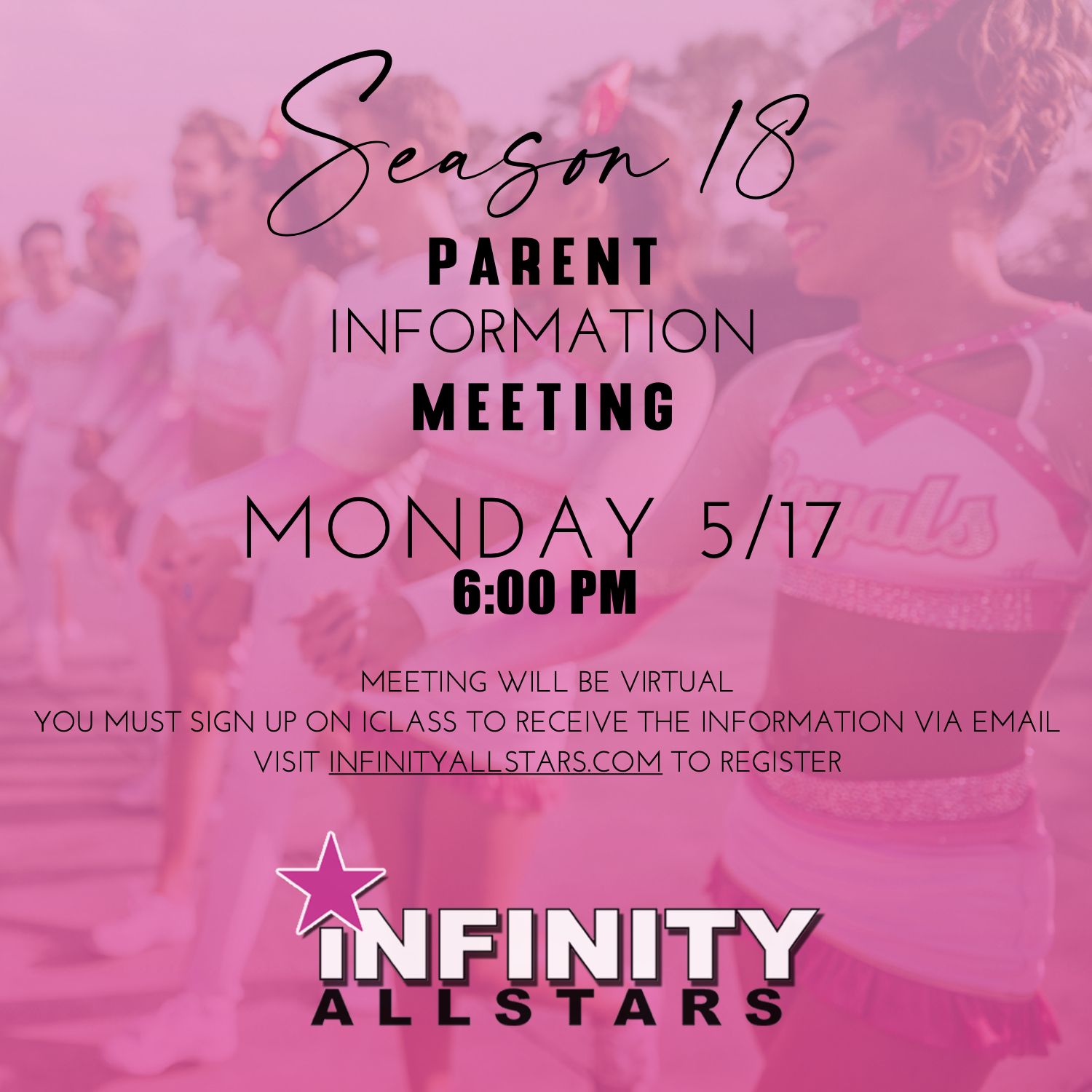 Season 18

PARENT
INFORMATION
MEETING

MONDAY 5/17
6:00 PM

MEETING WILL BE VIRTUAL
YOU MUST SIGN UP ON ICLASS TO RECEIVE THE INFORMATION VIA EMAIL
VISIT INFINITYALLSTARS.COM TO REGISTER

Royals

INFINITY
ALLSTARS